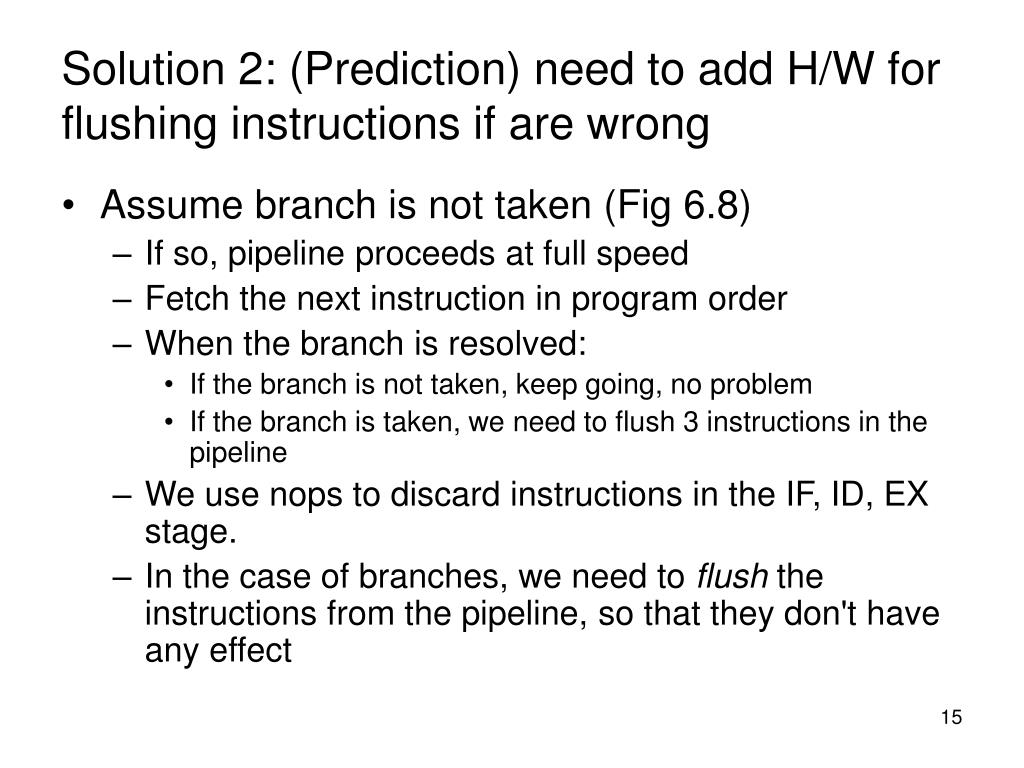 Solution 2: (Prediction) need to add H/W for flushing instructions if are wrong

• Assume branch is not taken (Fig 6.8)
  – If so, pipeline proceeds at full speed
  – Fetch the next instruction in program order
  – When the branch is resolved:
    • If the branch is not taken, keep going, no problem
    • If the branch is taken, we need to flush 3 instructions in the pipeline
  – We use nops to discard instructions in the IF, ID, EX stage.
  – In the case of branches, we need to flush the instructions from the pipeline, so that they don't have any effect

15